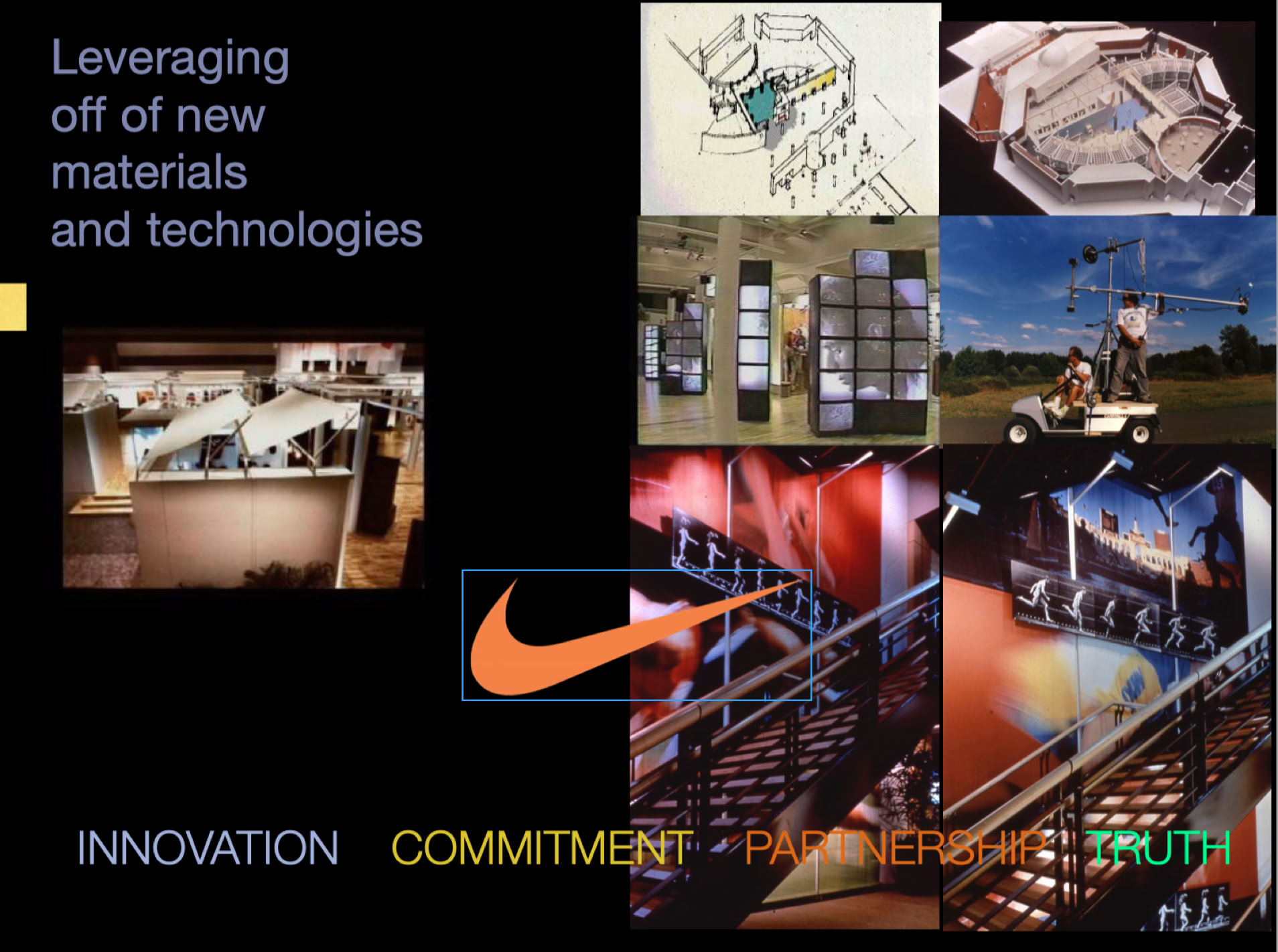 Leveraging off of new materials and technologies

INNOVATION COMMITMENT PARTNERSHIP TRUTH